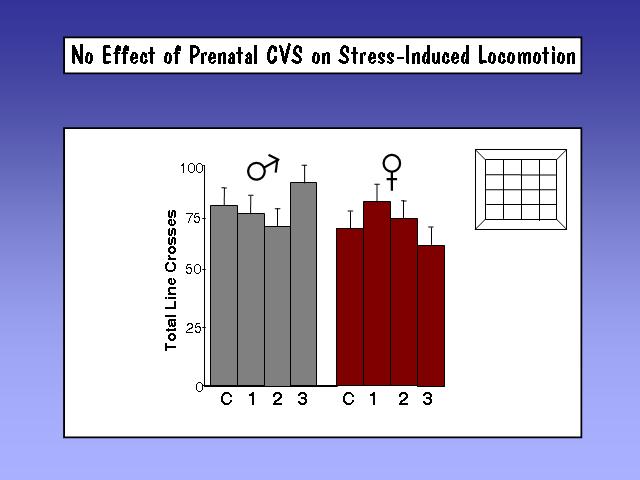 No Effect of Prenatal CVS on Stress-Induced Locomotion

♂

♀

Total Line Crosses

100

75

50

25

0

C 1 2 3

C 1 2 3